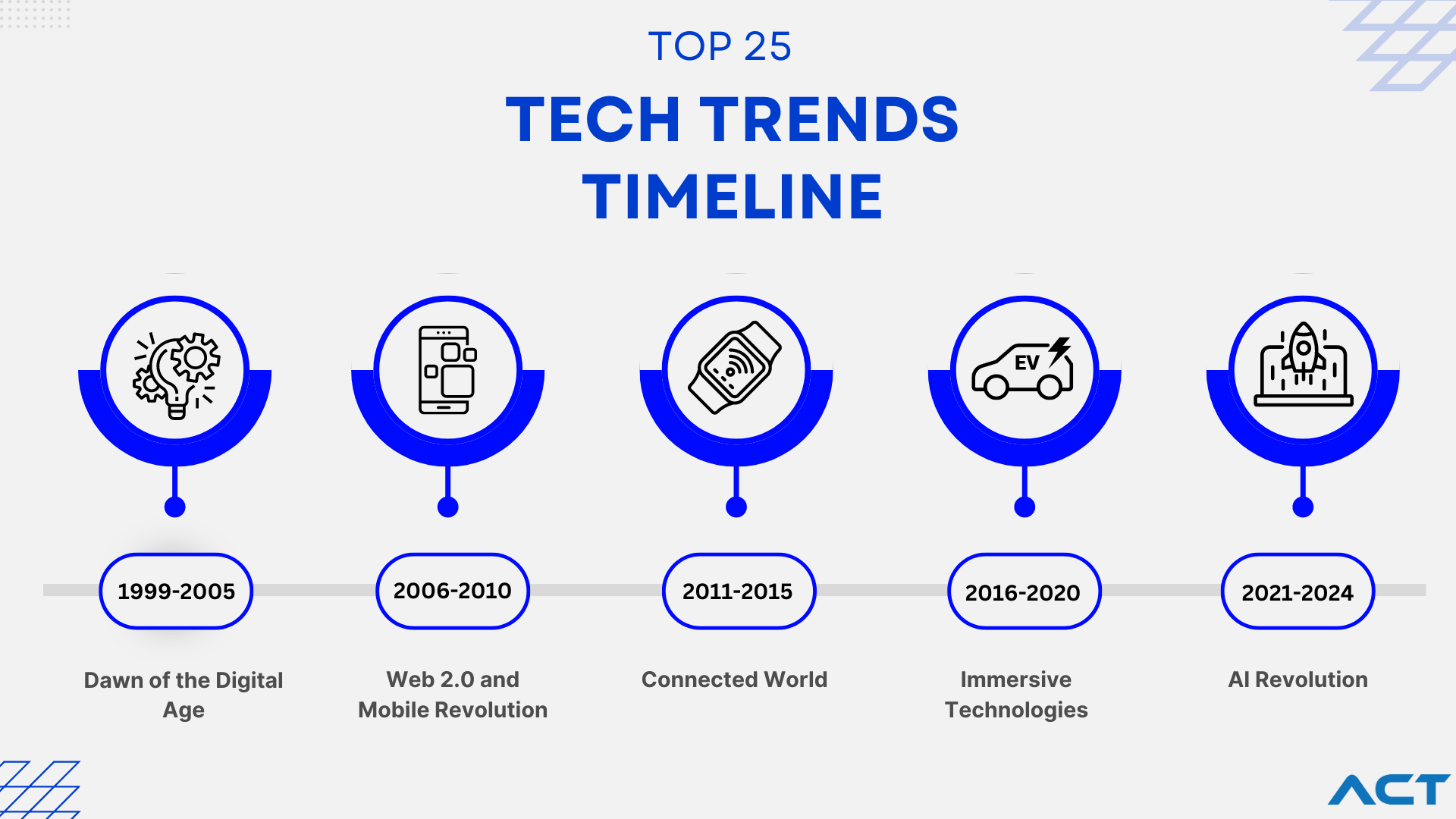 TOP 25

TECH TRENDS TIMELINE

EV

1999-2005

Dawn of the Digital Age

2006-2010

Web 2.0 and Mobile Revolution

2011-2015

Connected World

2016-2020

Immersive Technologies

2021-2024

AI Revolution

ACT